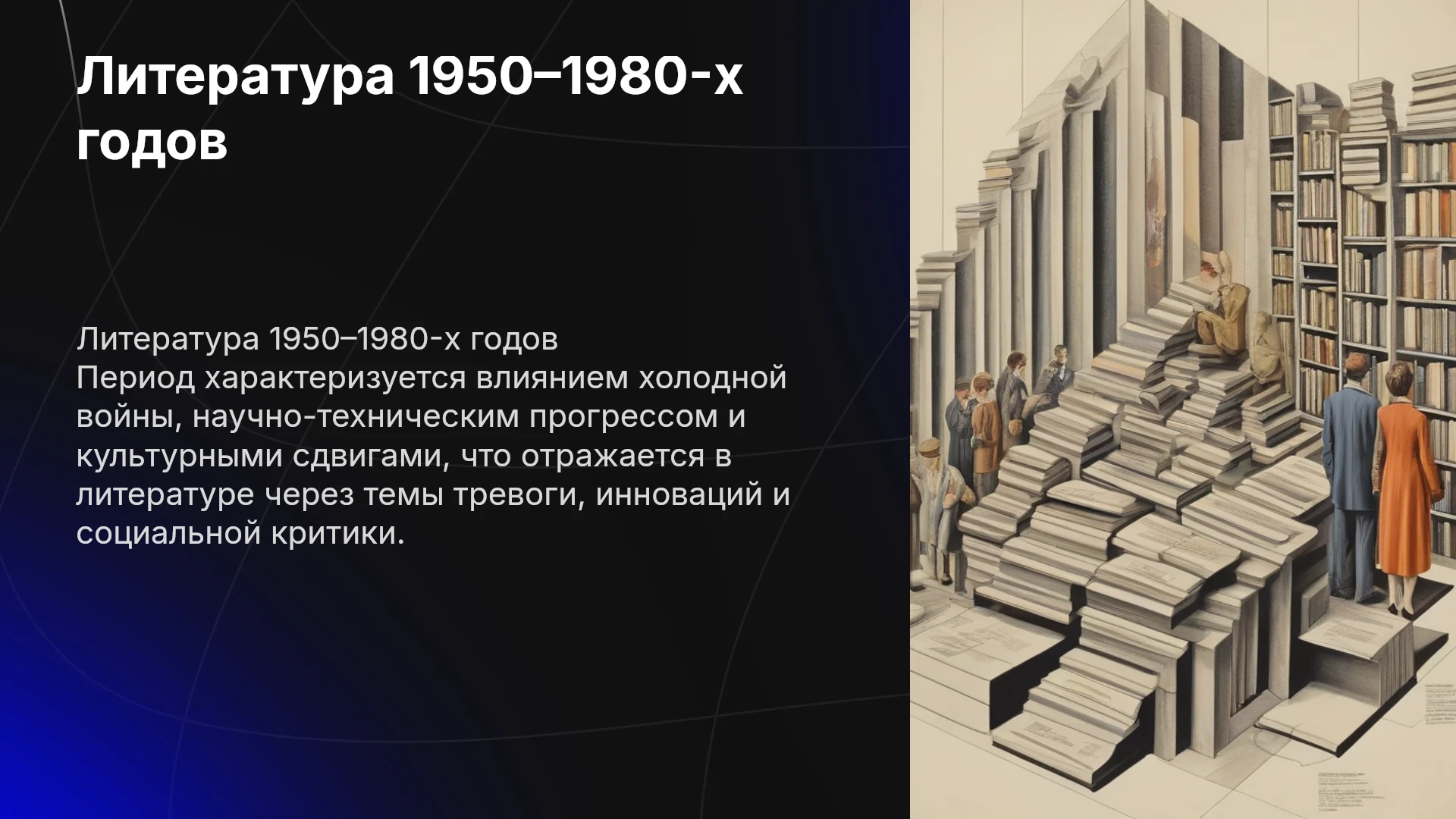 Литература 1950–1980-х годов

Литература 1950–1980-х годов
Период характеризуется влиянием холодной войны, научно-техническим прогрессом и культурными сдвигами, что отражается в литературе через темы тревоги, инноваций и социальной критики.